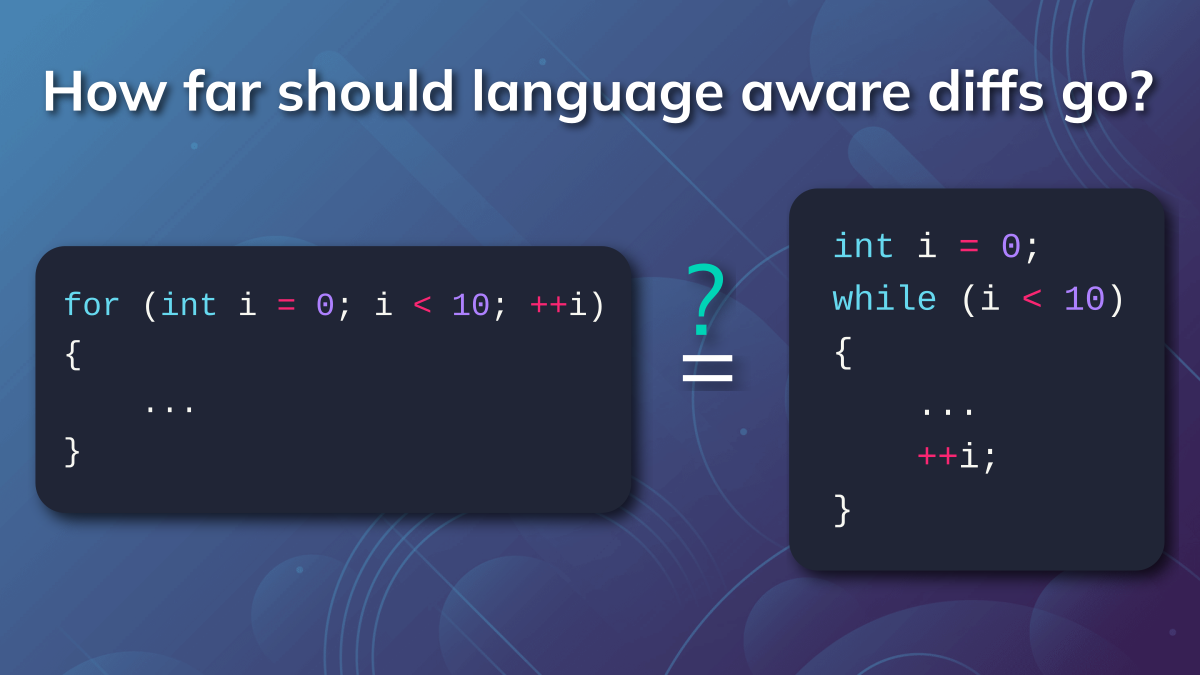 How far should language aware diffs go?

for (int i = 0; i < 10; ++i)
{
    ...
}

?
=

int i = 0;
while (i < 10)
{
    ...
    ++i;
}